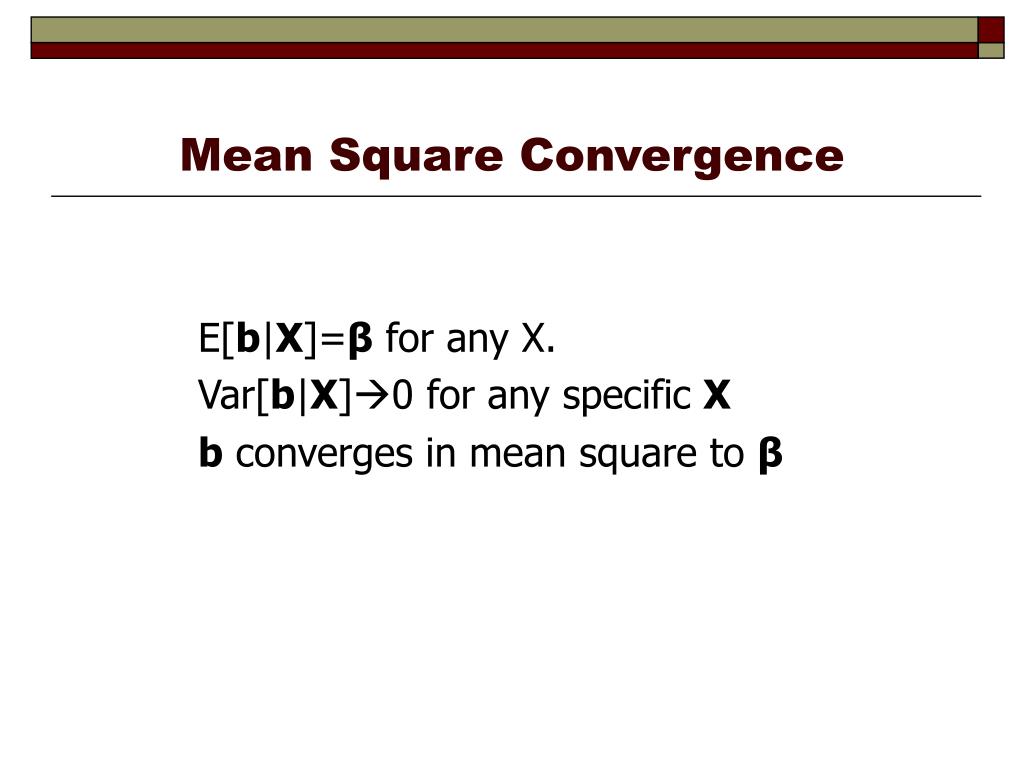 Mean Square Convergence

E[**b**|**X**]=**β** for any X.
Var[**b**|**X**]→0 for any specific **X**
**b** converges in mean square to **β**